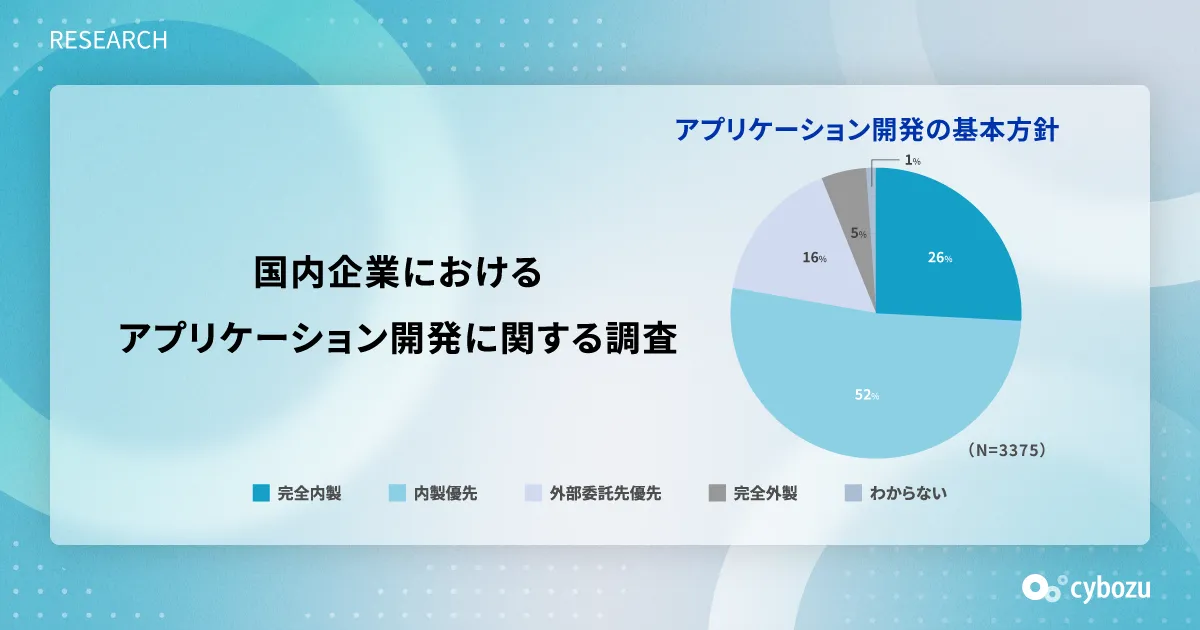 RESEARCH

国内企業における
アプリケーション開発に関する調査

アプリケーション開発の基本方針

1%
5%
16%
26%
52%

（N=3375）

完全内製　内製優先　外部委託先優先　完全外製　わからない

cybozu